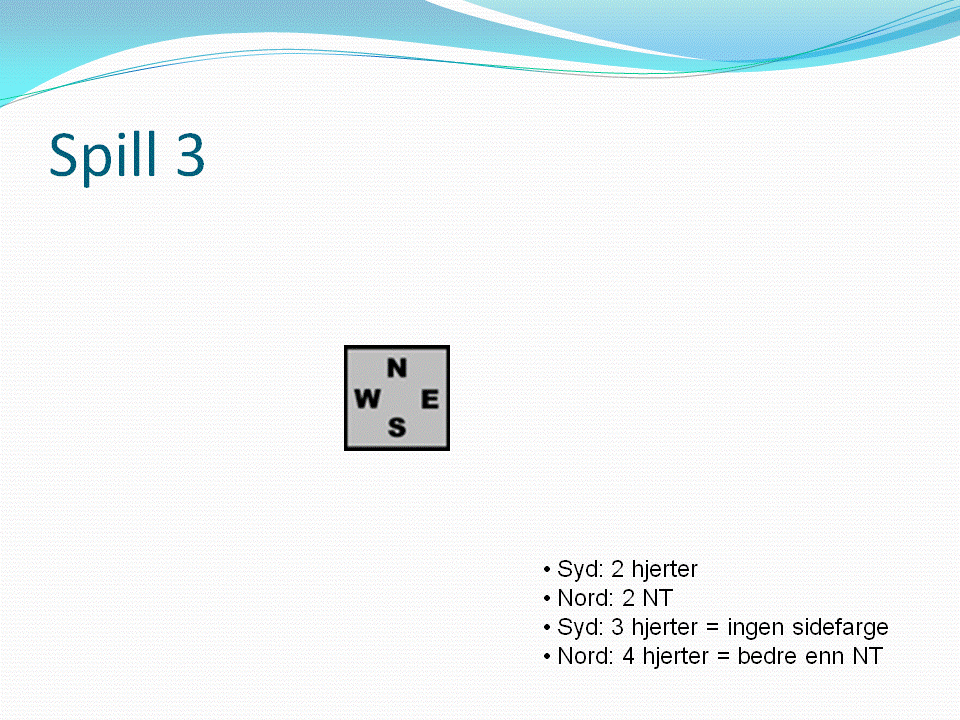 Spill 3

N
W E
S

• Syd: 2 hjerter
• Nord: 2 NT
• Syd: 3 hjerter = ingen sidefarge
• Nord: 4 hjerter = bedre enn NT